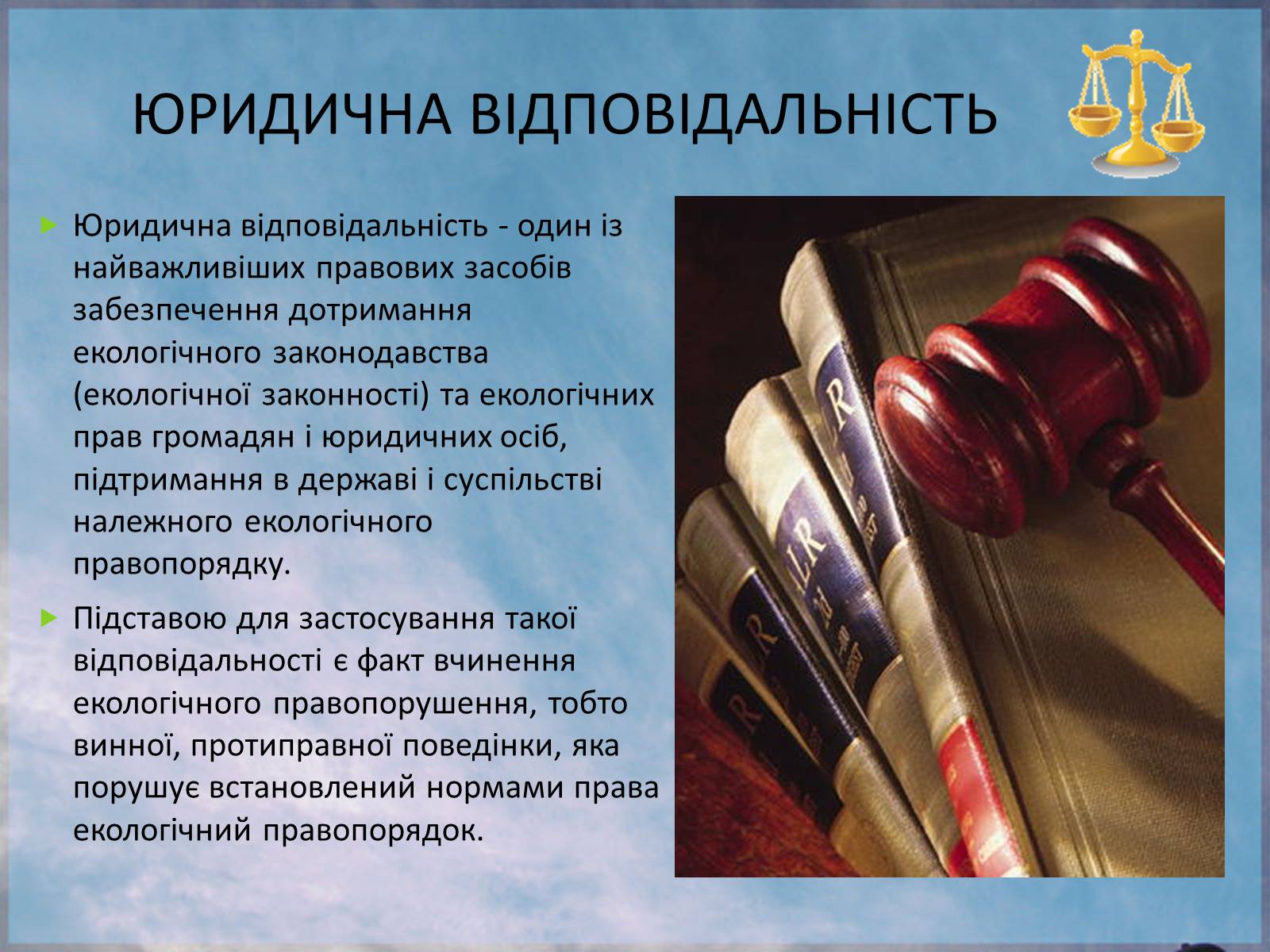 ЮРИДИЧНА ВІДПОВІДАЛЬНІСТЬ

Юридична відповідальність - один із найважливіших правових засобів забезпечення дотримання екологічного законодавства (екологічної законності) та екологічних прав громадян і юридичних осіб, підтримання в державі і суспільстві належного екологічного правопорядку.

Підставою для застосування такої відповідальності є факт вчинення екологічного правопорушення, тобто винної, протиправної поведінки, яка порушує встановлений нормами права екологічний правопорядок.

R

LR

R

R